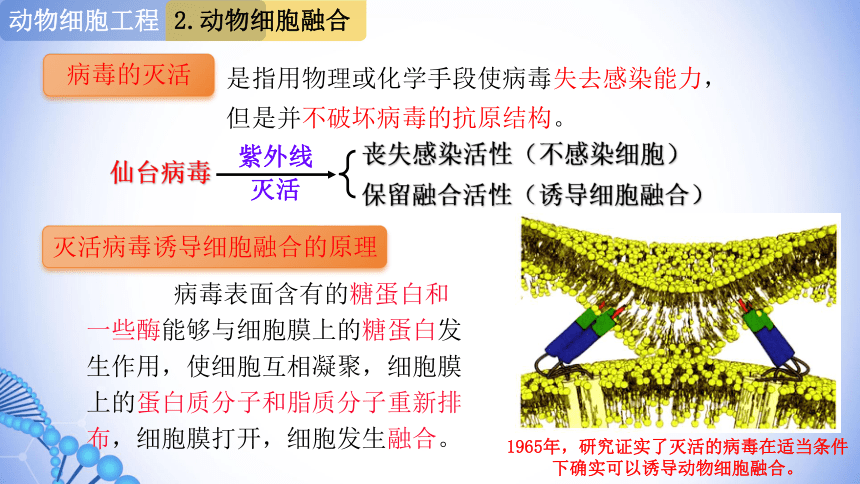 动物细胞工程 2.动物细胞融合

病毒的灭活 是指用物理或化学手段使病毒失去感染能力，但是并不破坏病毒的抗原结构。

仙台病毒 紫外线 灭活 丧失感染活性（不感染细胞） 保留融合活性（诱导细胞融合）

灭活病毒诱导细胞融合的原理

病毒表面含有的糖蛋白和一些酶能够与细胞膜上的糖蛋白发生作用，使细胞互相凝聚，细胞膜上的蛋白质分子和脂质分子重新排布，细胞膜打开，细胞发生融合。

1965年，研究证实了灭活的病毒在适当条件下确实可以诱导动物细胞融合。